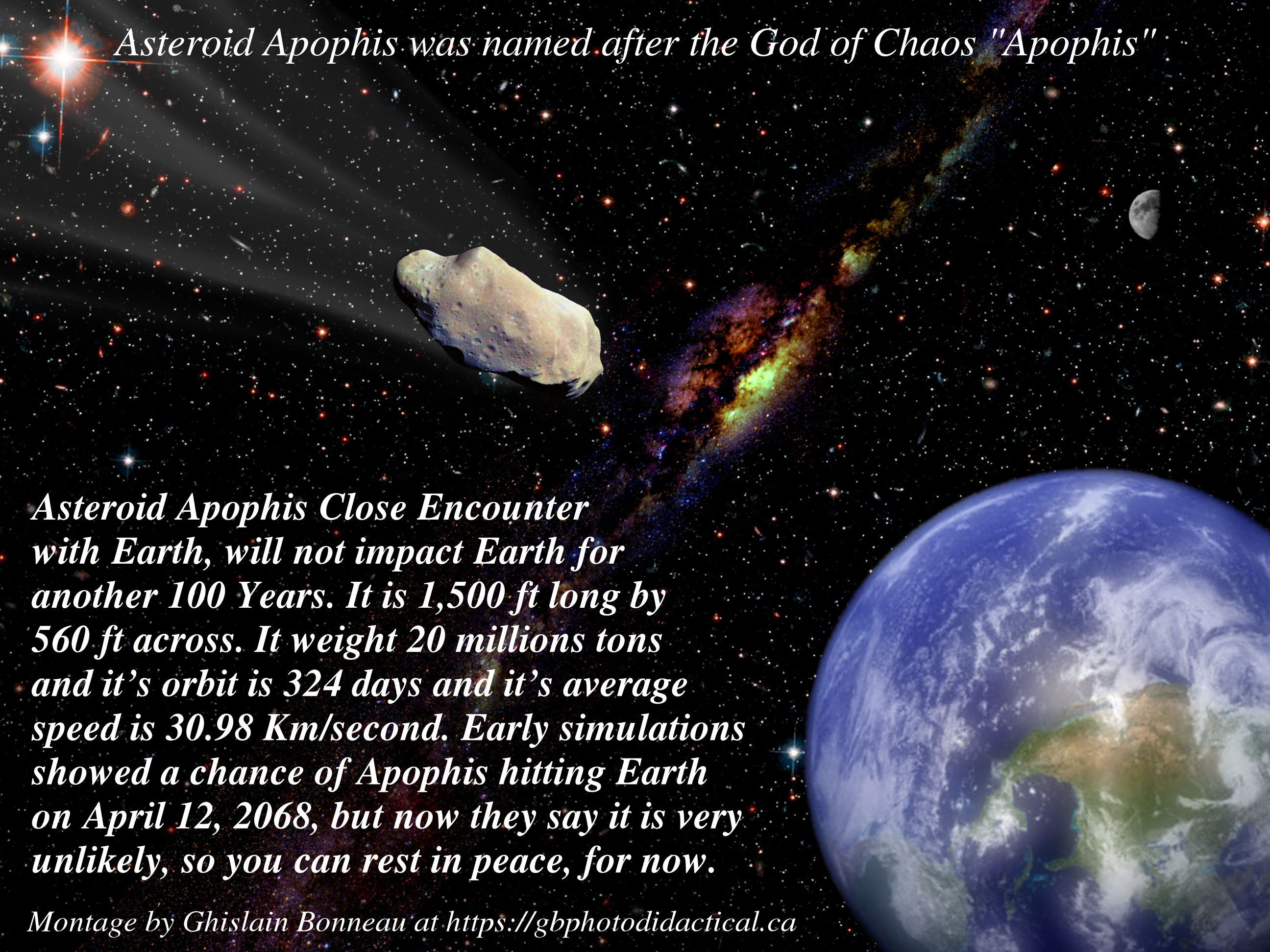 Asteroid Apophis was named after the God of Chaos "Apophis"

Asteroid Apophis Close Encounter with Earth, will not impact Earth for another 100 Years. It is 1,500 ft long by 560 ft across. It weight 20 millions tons and it’s orbit is 324 days and it’s average speed is 30.98 Km/second. Early simulations showed a chance of Apophis hitting Earth on April 12, 2068, but now they say it is very unlikely, so you can rest in peace, for now.

Montage by Ghislain Bonneau at https://gbphotodidactical.ca